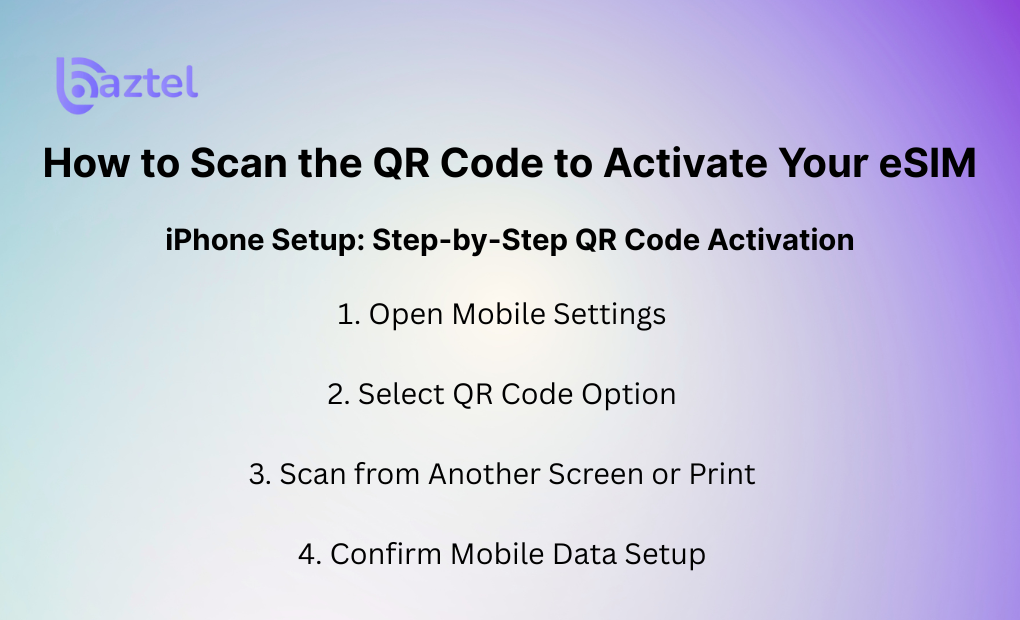 baztel

How to Scan the QR Code to Activate Your eSIM

iPhone Setup: Step-by-Step QR Code Activation

1. Open Mobile Settings

2. Select QR Code Option

3. Scan from Another Screen or Print

4. Confirm Mobile Data Setup